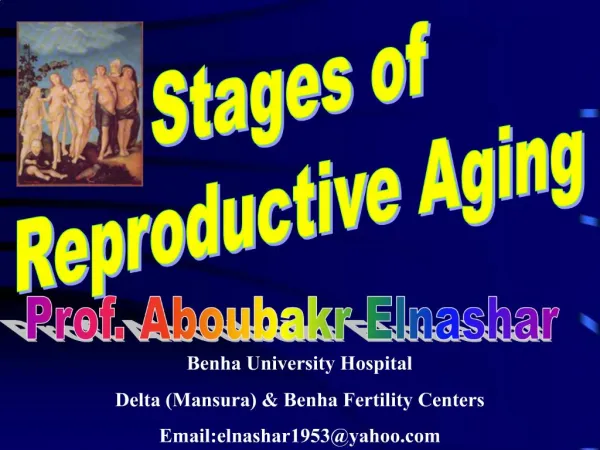 Stages of Reproductive Aging

Prof. Aboubakr Elnashar

Benha University Hospital

Delta (Mansura) & Benha Fertility Centers

Email:elnashar1953@yahoo.com